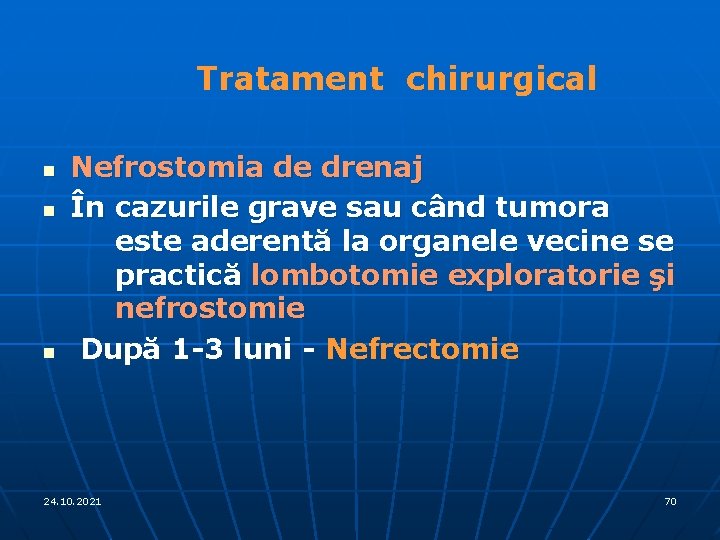 Tratament chirurgical

- Nefrostomia de drenaj
- În cazurile grave sau când tumora este aderentă la organele vecine se practică lombotomie exploratorie şi nefrostomie
- După 1-3 luni - Nefrectomie

24.10.2021

70